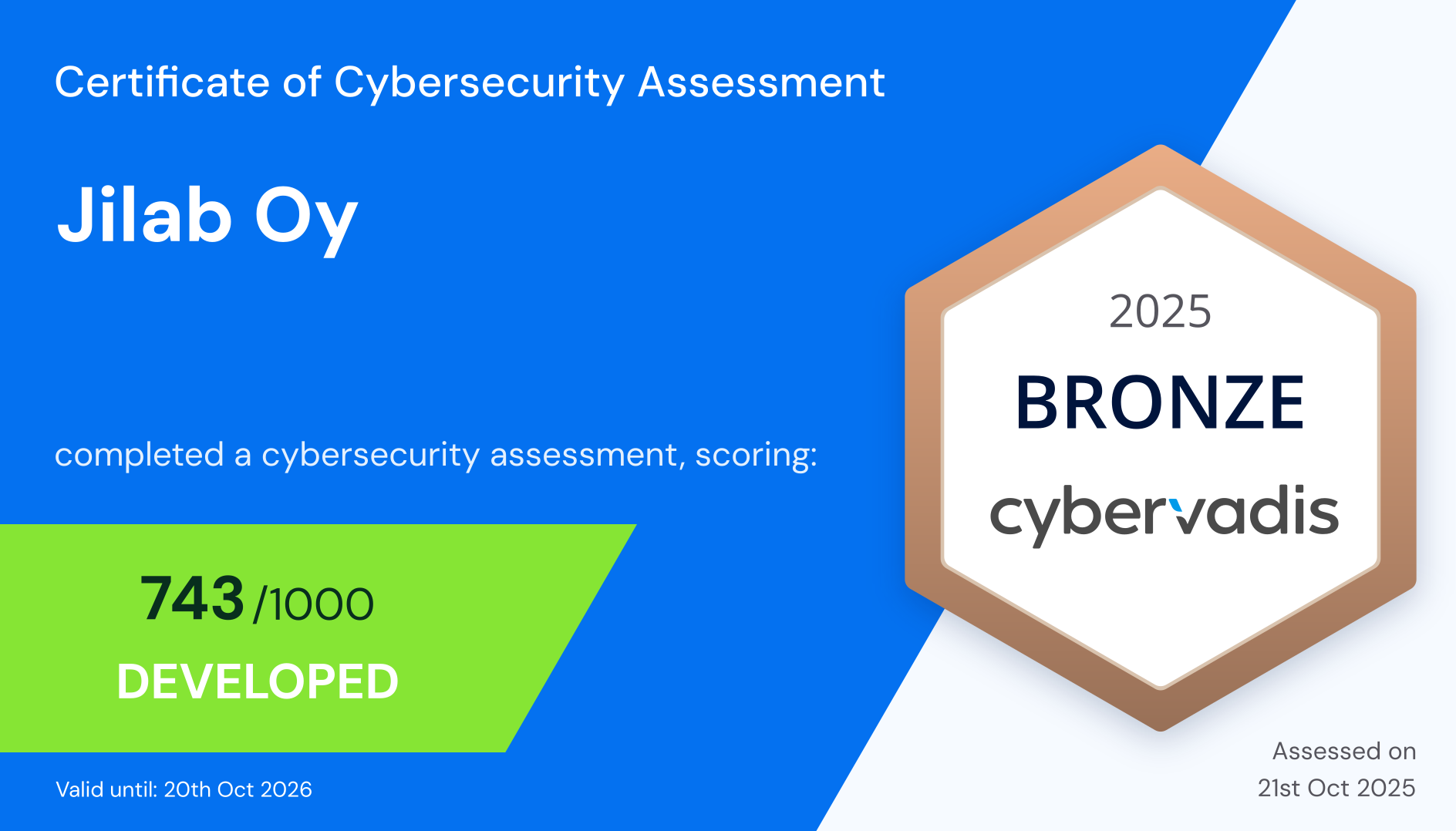 Certificate of Cybersecurity Assessment

Jilab Oy

completed a cybersecurity assessment, scoring:

743 /1000

DEVELOPED

Valid until: 20th Oct 2026

2025

BRONZE

cybervadis

Assessed on 21st Oct 2025